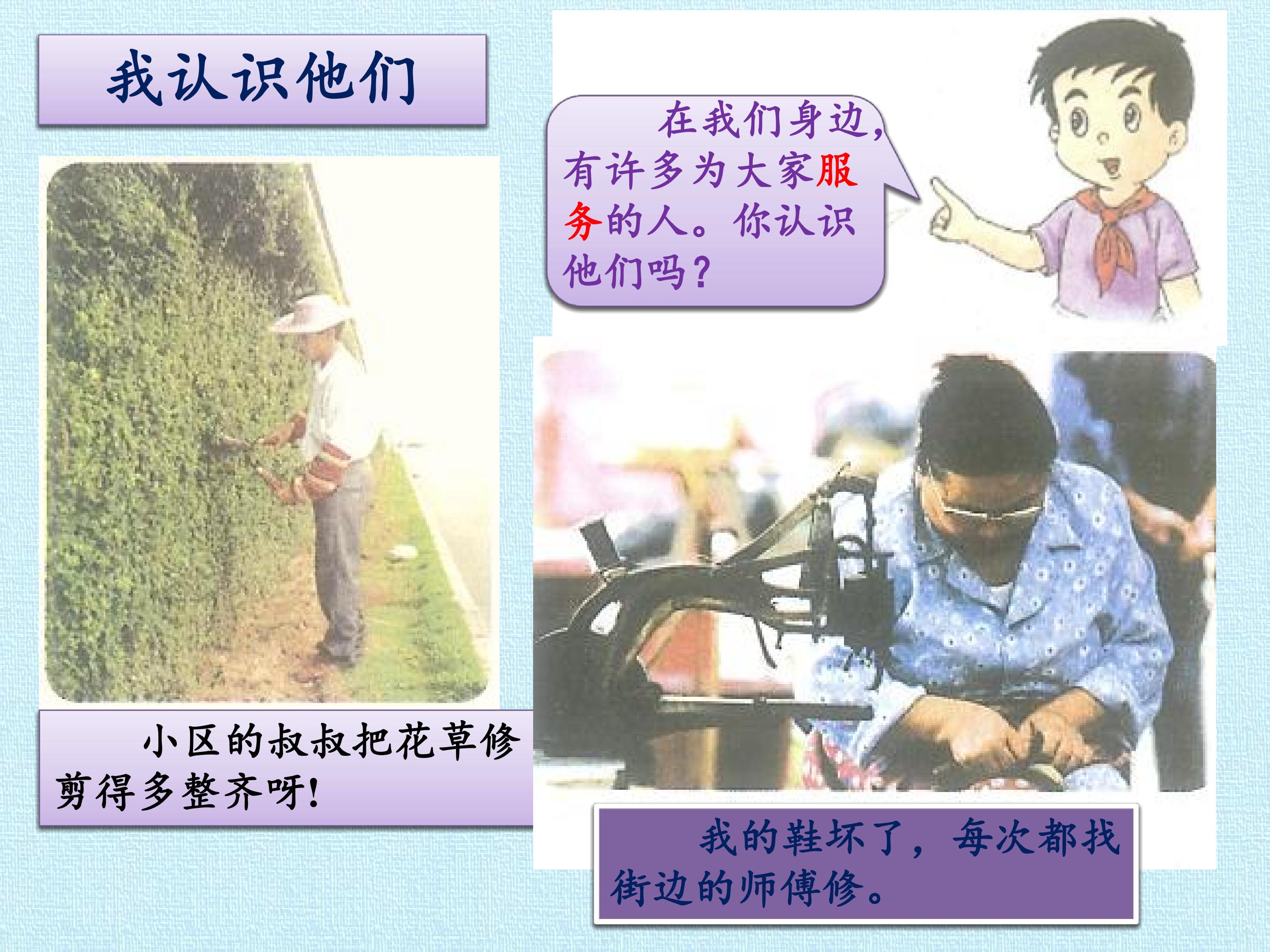 我认识他们

在我们身边，有许多为大家服务的人。你认识他们吗？

小区的叔叔把花草修剪得多整齐呀！

我的鞋坏了，每次都找街边的师傅修。